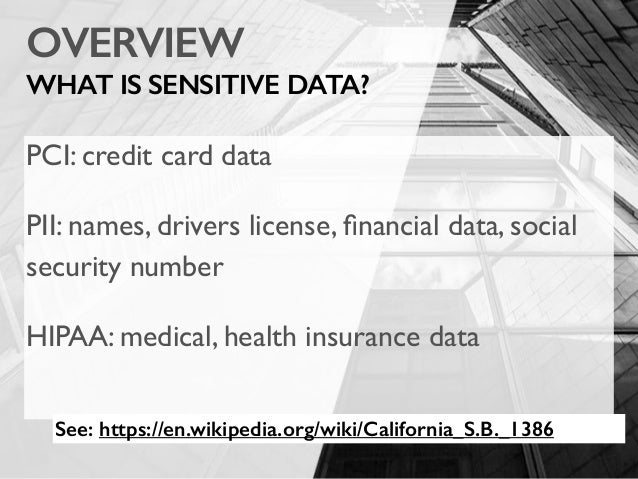 OVERVIEW
WHAT IS SENSITIVE DATA?

PCI: credit card data

PII: names, drivers license, financial data, social security number

HIPAA: medical, health insurance data

See: https://en.wikipedia.org/wiki/California_S.B._1386